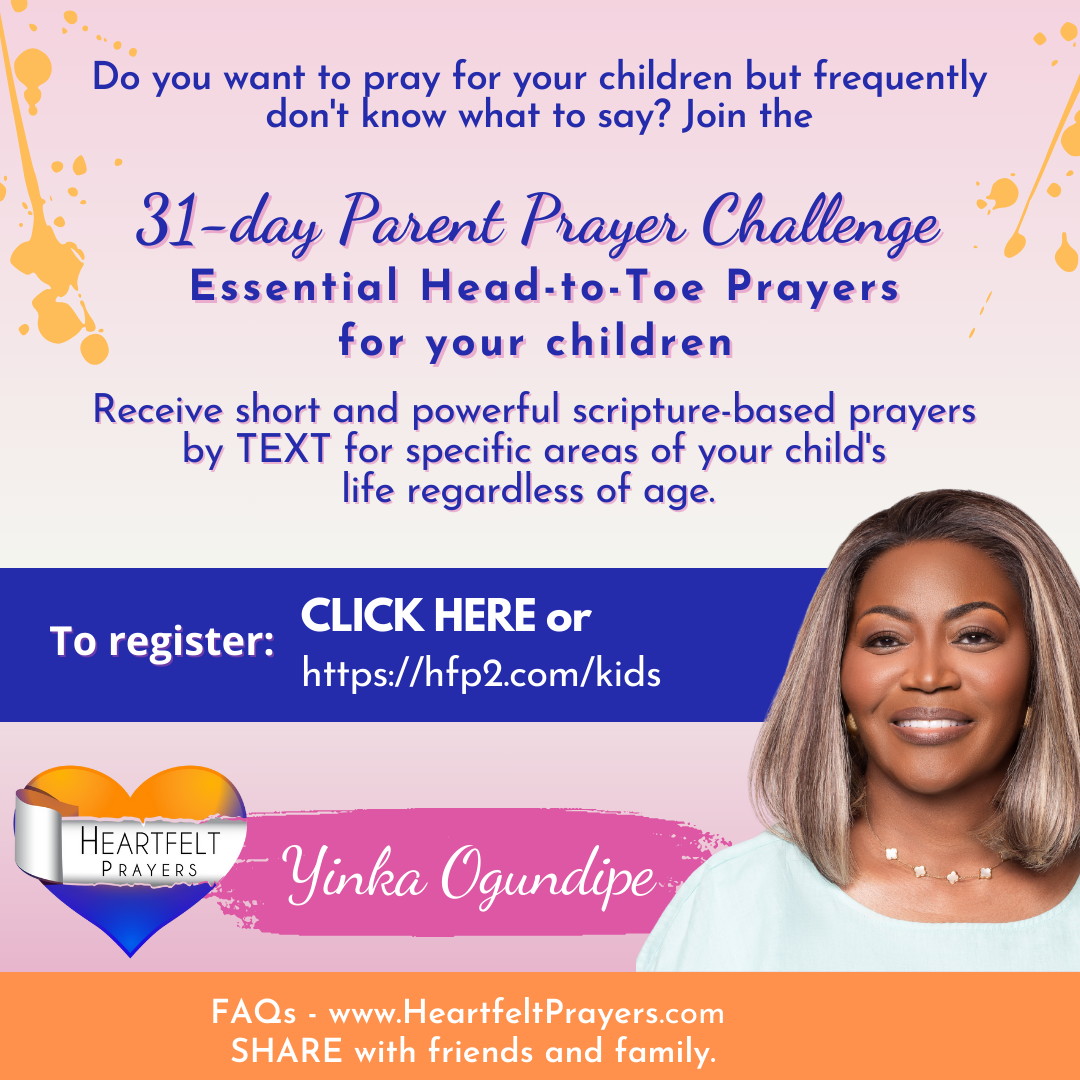 Do you want to pray for your children but frequently don't know what to say? Join the

31-day Parent Prayer Challenge
Essential Head-to-Toe Prayers for your children

Receive short and powerful scripture-based prayers by TEXT for specific areas of your child's life regardless of age.

To register: CLICK HERE or https://hfp2.com/kids

HEARTFELT PRAYERS

Yinka Ogundipe

FAQs - www.HeartfeltPrayers.com
SHARE with friends and family.